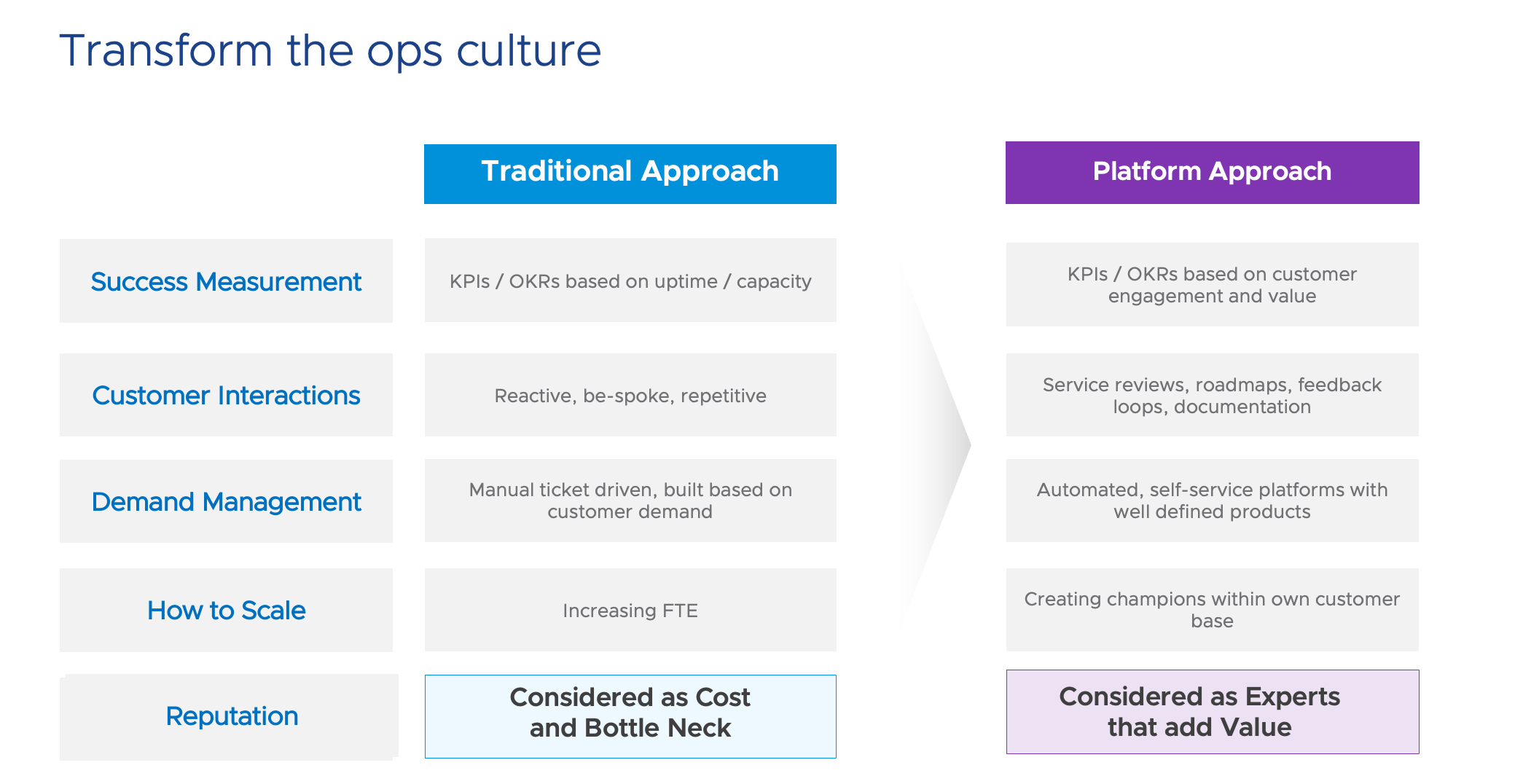 Transform the ops culture

| | Traditional Approach | Platform Approach |
|---|---|---|
| Success Measurement | KPIs / OKRs based on uptime / capacity | KPIs / OKRs based on customer engagement and value |
| Customer Interactions | Reactive, be-spoke, repetitive | Service reviews, roadmaps, feedback loops, documentation |
| Demand Management | Manual ticket driven, built based on customer demand | Automated, self-service platforms with well defined products |
| How to Scale | Increasing FTE | Creating champions within own customer base |
| Reputation | Considered as Cost and Bottle Neck | Considered as Experts that add Value |